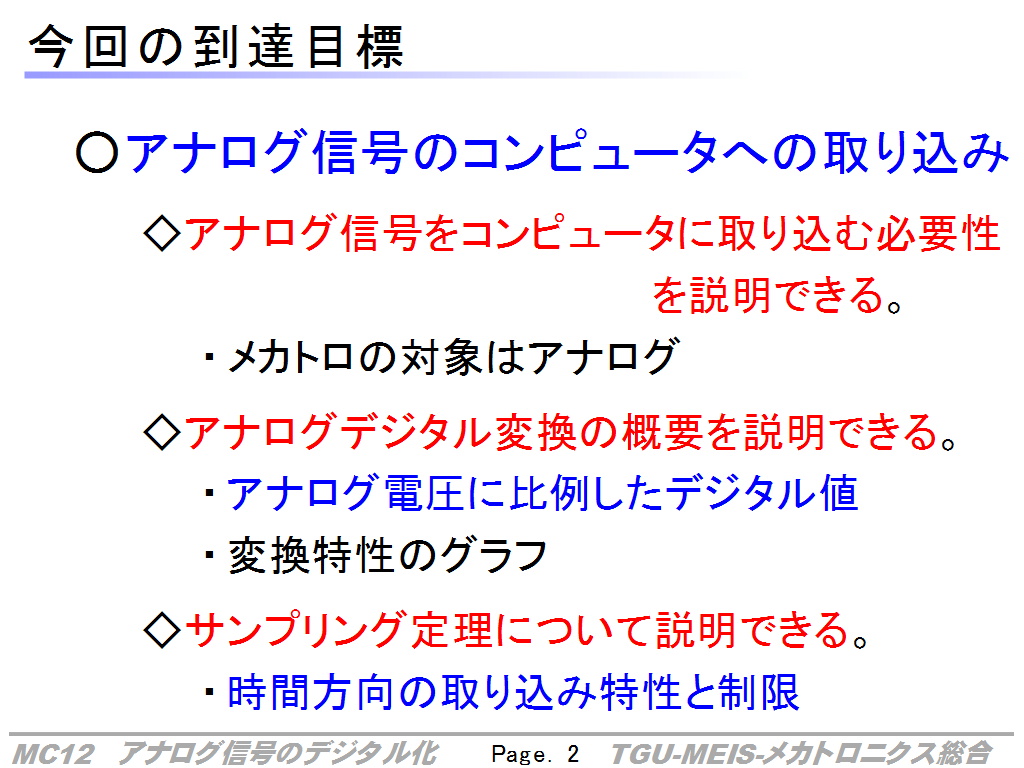 今回の到達目標

○アナログ信号のコンピュータへの取り込み

◇アナログ信号をコンピュータに取り込む必要性を説明できる。

・メカトロの対象はアナログ

◇アナログデジタル変換の概要を説明できる。

・アナログ電圧に比例したデジタル値

・変換特性のグラフ

◇サンプリング定理について説明できる。

・時間方向の取り込み特性と制限

MC12 アナログ信号のデジタル化 Page. 2 TGU-MEIS-メカトロニクス総合